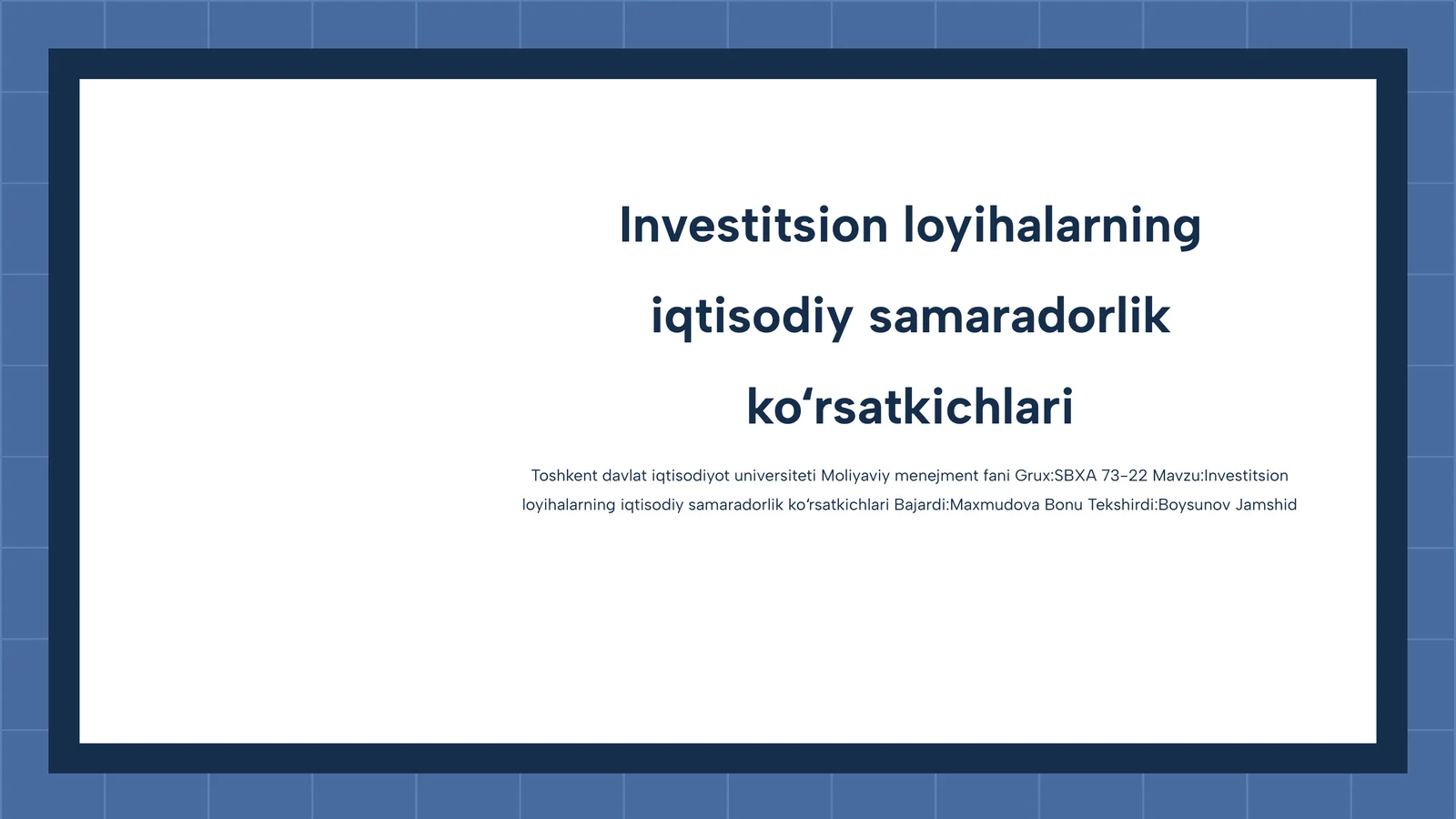 Investitsion loyihalarning iqtisodiy samaradorlik ko‘rsatkichlari

Toshkent davlat iqtisodiyot universiteti Moliyaviy menejment fani Grux:SBXA 73-22 Mavzu:Investitsion loyihalarning iqtisodiy samaradorlik ko‘rsatkichlari Bajardi:Maxmudova Bonu Tekshirdi:Boysunov Jamshid